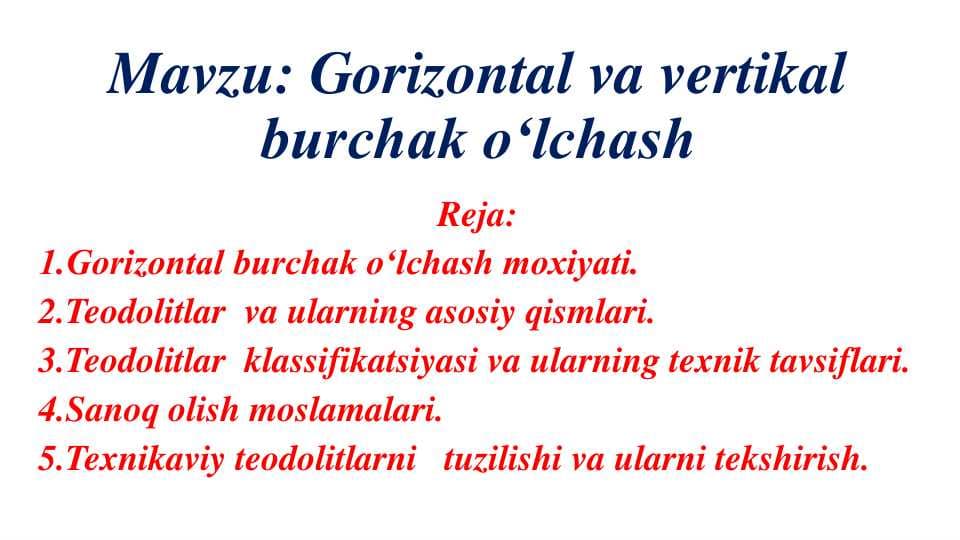 Mavzu: Gorizontal va vertikal burchak o‘lchash

Reja:
1.Gorizontal burchak o‘lchash moxiyati.
2.Teodolitlar va ularning asosiy qismlari.
3.Teodolitlar klassifikatsiyasi va ularning texnik tavsiflari.
4.Sanoq olish moslamalari.
5.Texnikaviy teodolitlarni tuzilishi va ularni tekshirish.